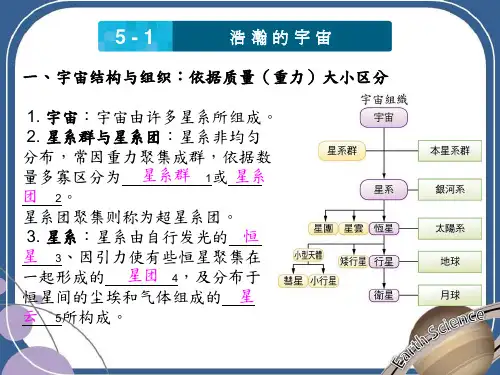 5 - 1 浩瀚的宇宙

一、宇宙结构与组织：依据质量（重力）大小区分

1. 宇宙：宇宙由许多星系所组成。
2. 星系群与星系团：星系非均匀分布，常因重力聚集成群，依据数量多寡区分为 星系群 1或 星系团 2。
星系团聚集则称为超星系团。
3. 星系：星系由自行发光的 恒星 3、因引力使有些恒星聚集在一起形成的 星团 4，及分布于恒星间的尘埃和气体组成的 星云 5所构成。

宇宙組織
宇宙
星系群
本星系群
星系
銀河系
星團
星雲
恆星
太陽系
小型天體
矮行星
行星
地球
彗星
小行星
衛星
月球

Earth Science